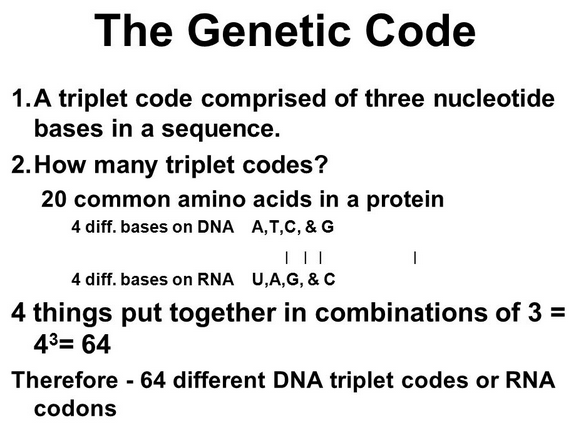 The Genetic Code

1. A triplet code comprised of three nucleotide bases in a sequence.

2. How many triplet codes?

20 common amino acids in a protein

4 diff. bases on DNA A,T,C, & G

| | | |

4 diff. bases on RNA U,A,G, & C

4 things put together in combinations of 3 = $4^3$= 64

Therefore - 64 different DNA triplet codes or RNA codons